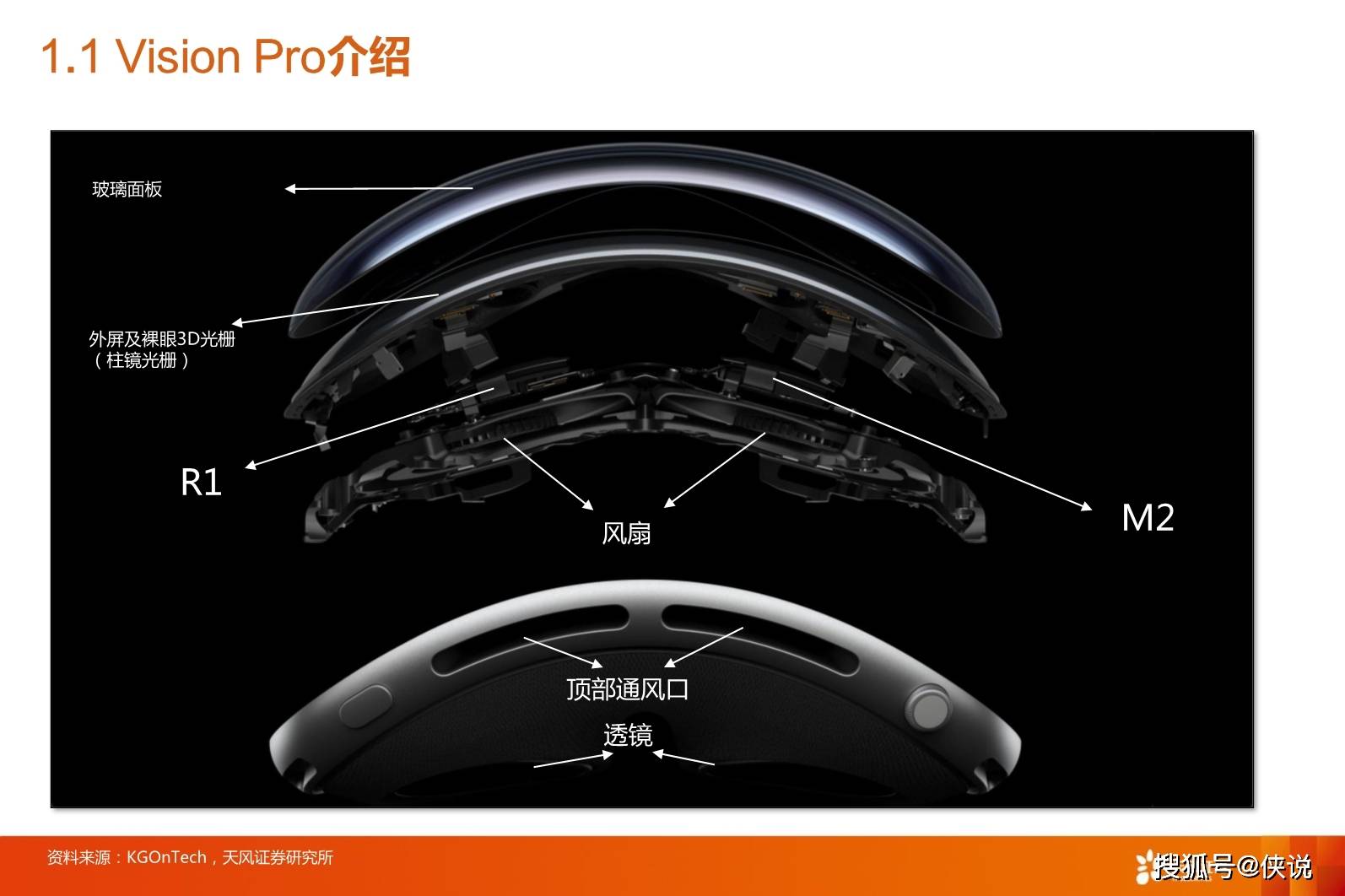 1.1 Vision Pro介绍

玻璃面板

外屏及裸眼3D光栅（柱镜光栅）

R1

风扇

M2

顶部通风口

透镜

资料来源：KGOnTech，天风证券研究所

搜狐号@侠说